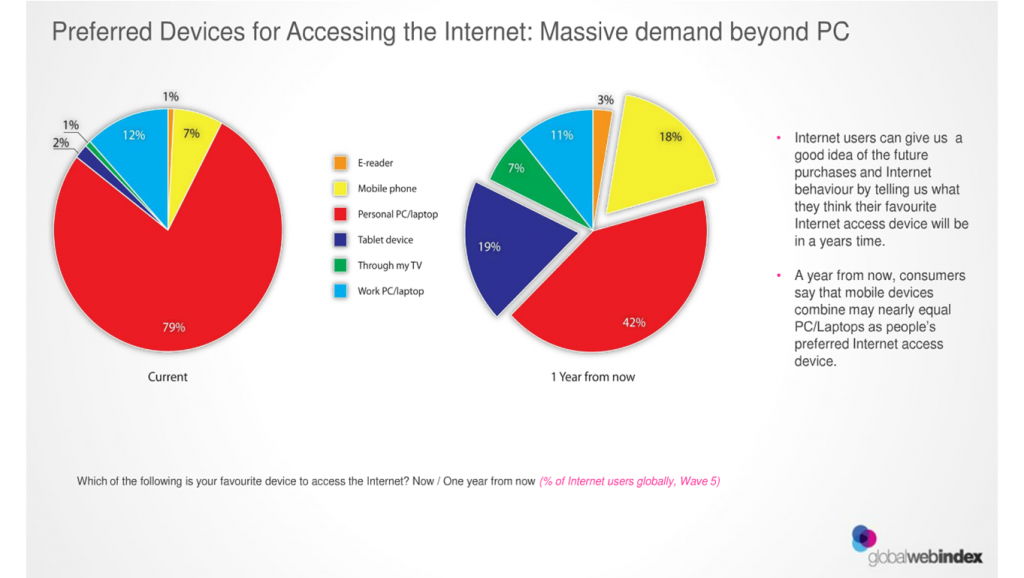 Preferred Devices for Accessing the Internet: Massive demand beyond PC

1%
1%
2%
12%
7%
79%
Current

E-reader
Mobile phone
Personal PC/laptop
Tablet device
Through my TV
Work PC/laptop

3%
11%
18%
7%
19%
42%
1 Year from now

• Internet users can give us a good idea of the future purchases and Internet behaviour by telling us what they think their favourite Internet access device will be in a years time.

• A year from now, consumers say that mobile devices combine may nearly equal PC/Laptops as people's preferred Internet access device.

Which of the following is your favourite device to access the Internet? Now / One year from now (% of Internet users globally, Wave 5)

globalwebindex